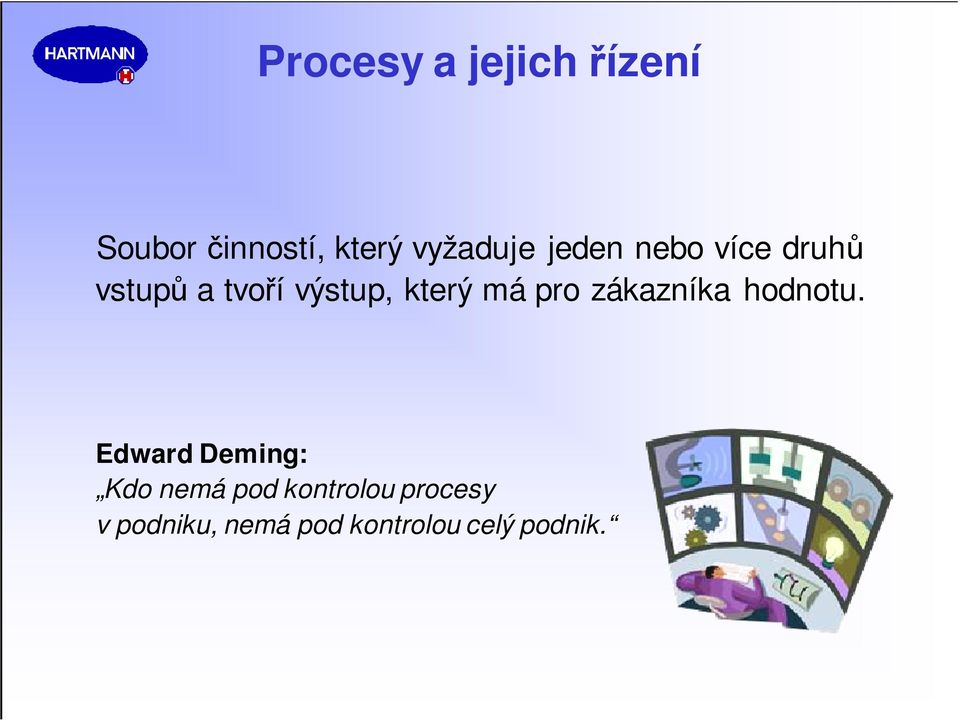 HARTMANN

Procesy a jejich řízení

Soubor činností, který vyžaduje jeden nebo více druhů vstupů a tvoří výstup, který má pro zákazníka hodnotu.

Edward Deming:
„Kdo nemá pod kontrolou procesy v podniku, nemá pod kontrolou celý podnik.“